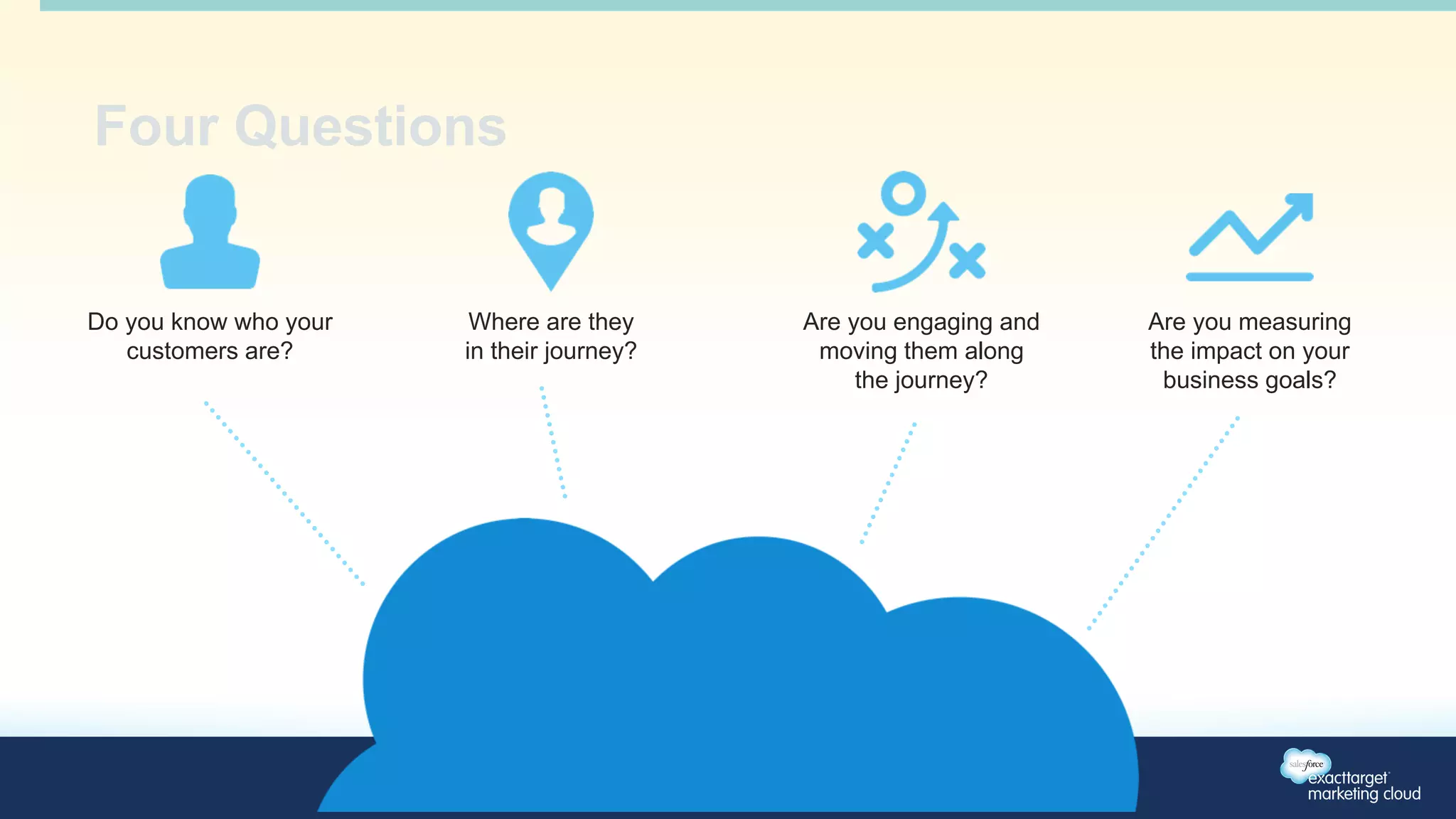 Four Questions

Do you know who your customers are?

Where are they in their journey?

Are you engaging and moving them along the journey?

Are you measuring the impact on your business goals?

salesforce exacttarget marketing cloud